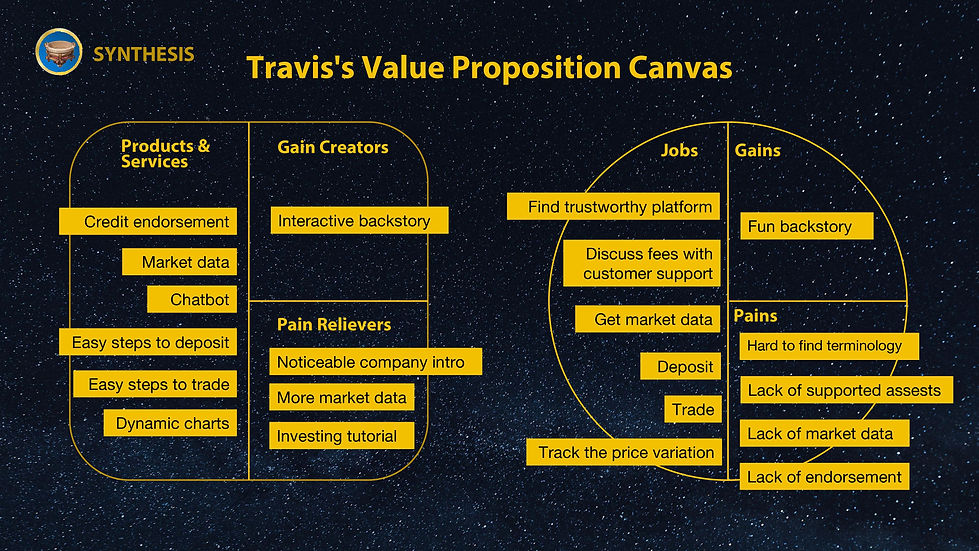 SYNTHESIS

Travis's Value Proposition Canvas

Products & Services

Credit endorsement

Market data

Chatbot

Easy steps to deposit

Easy steps to trade

Dynamic charts

Gain Creators

Interactive backstory

Pain Relievers

Noticeable company intro

More market data

Investing tutorial

Jobs

Find trustworthy platform

Discuss fees with customer support

Get market data

Deposit

Trade

Track the price variation

Gains

Fun backstory

Pains

Hard to find terminology

Lack of supported assests

Lack of market data

Lack of endorsement